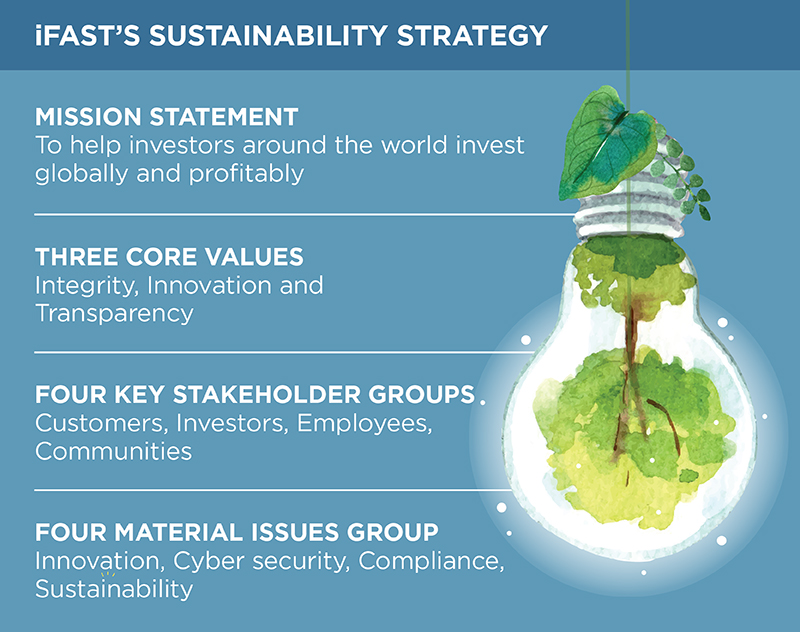 iFAST'S SUSTAINABILITY STRATEGY

MISSION STATEMENT
To help investors around the world invest globally and profitably

THREE CORE VALUES
Integrity, Innovation and Transparency

FOUR KEY STAKEHOLDER GROUPS
Customers, Investors, Employees, Communities

FOUR MATERIAL ISSUES GROUP
Innovation, Cyber security, Compliance, Sustainability